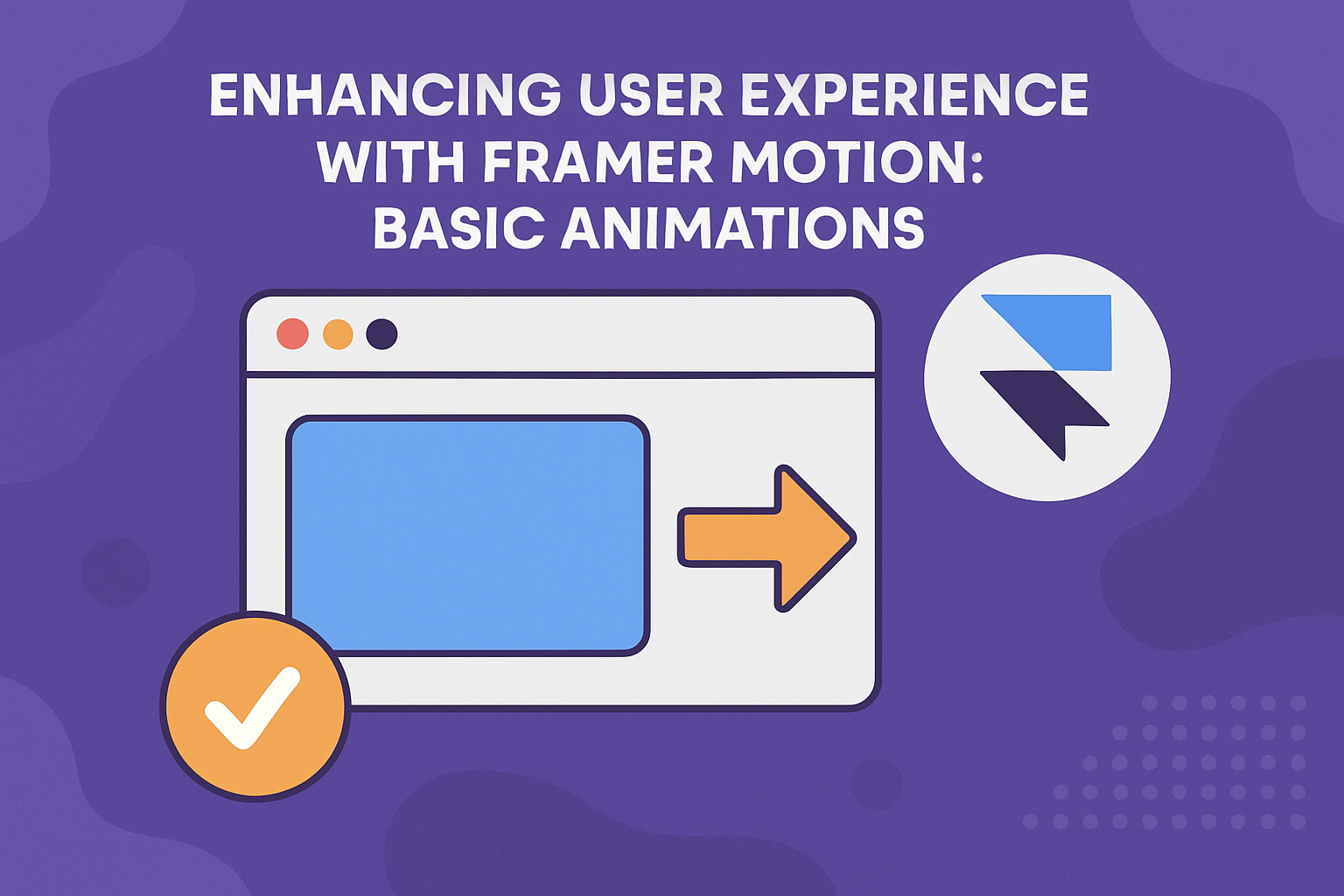 ENHANCING USER EXPERIENCE WITH FRAMER MOTION: BASIC ANIMATIONS